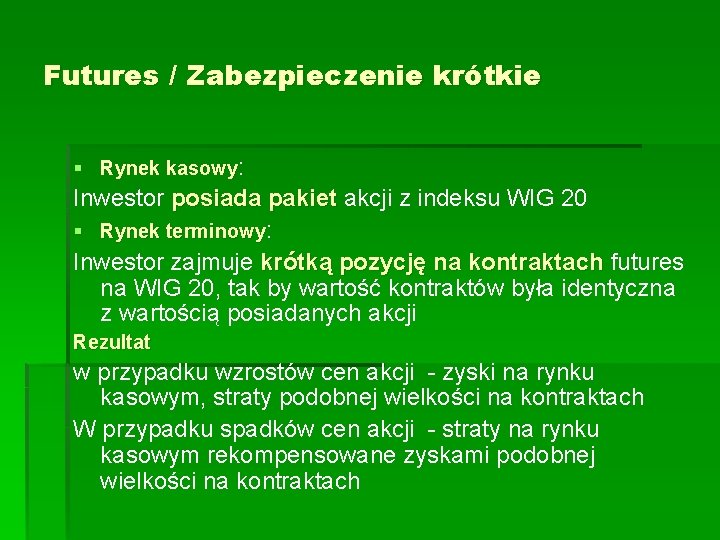 Futures / Zabezpieczenie krótkie

▪ Rynek kasowy:

Inwestor posiada pakiet akcji z indeksu WIG 20

▪ Rynek terminowy:

Inwestor zajmuje krótką pozycję na kontraktach futures na WIG 20, tak by wartość kontraktów była identyczna z wartością posiadanych akcji

Rezultat

w przypadku wzrostów cen akcji - zyski na rynku kasowym, straty podobnej wielkości na kontraktach

W przypadku spadków cen akcji - straty na rynku kasowym rekompensowane zyskami podobnej wielkości na kontraktach